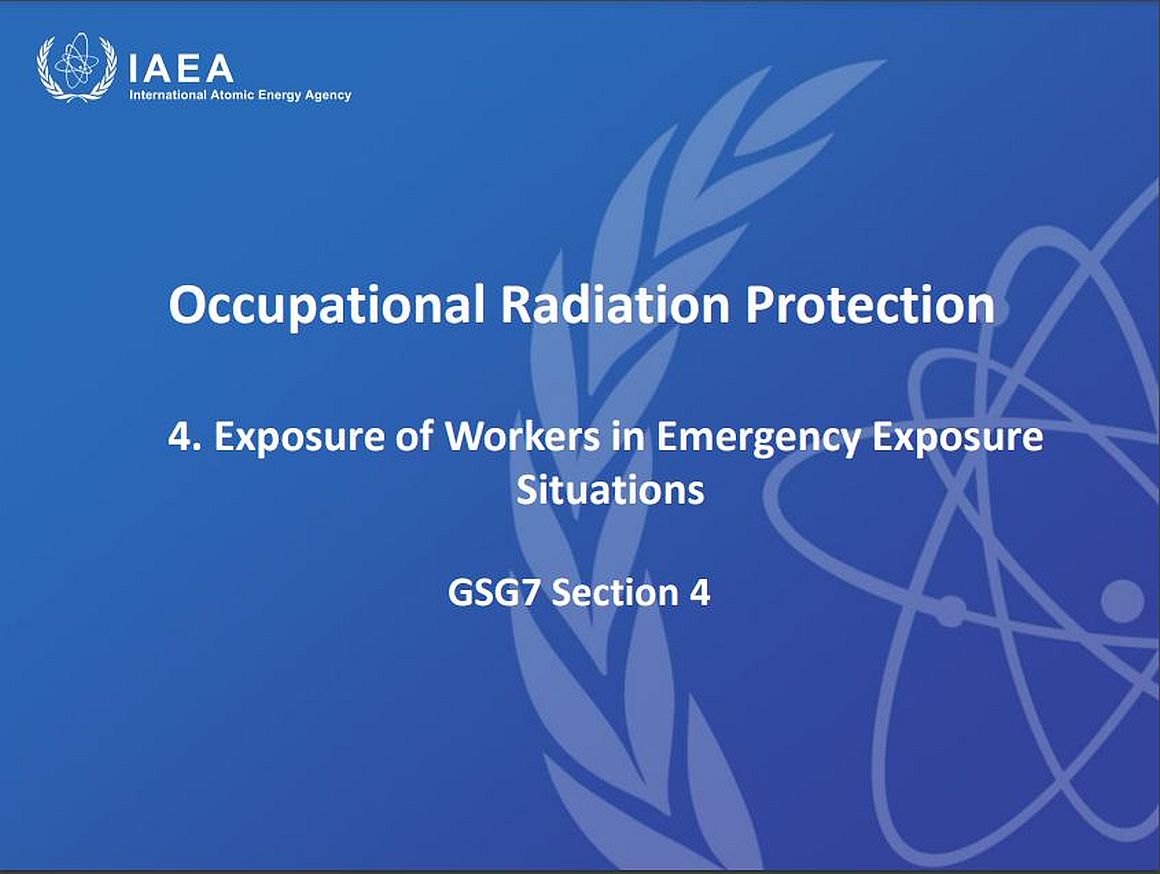 IAEA
International Atomic Energy Agency

Occupational Radiation Protection

4. Exposure of Workers in Emergency Exposure Situations

GSG7 Section 4